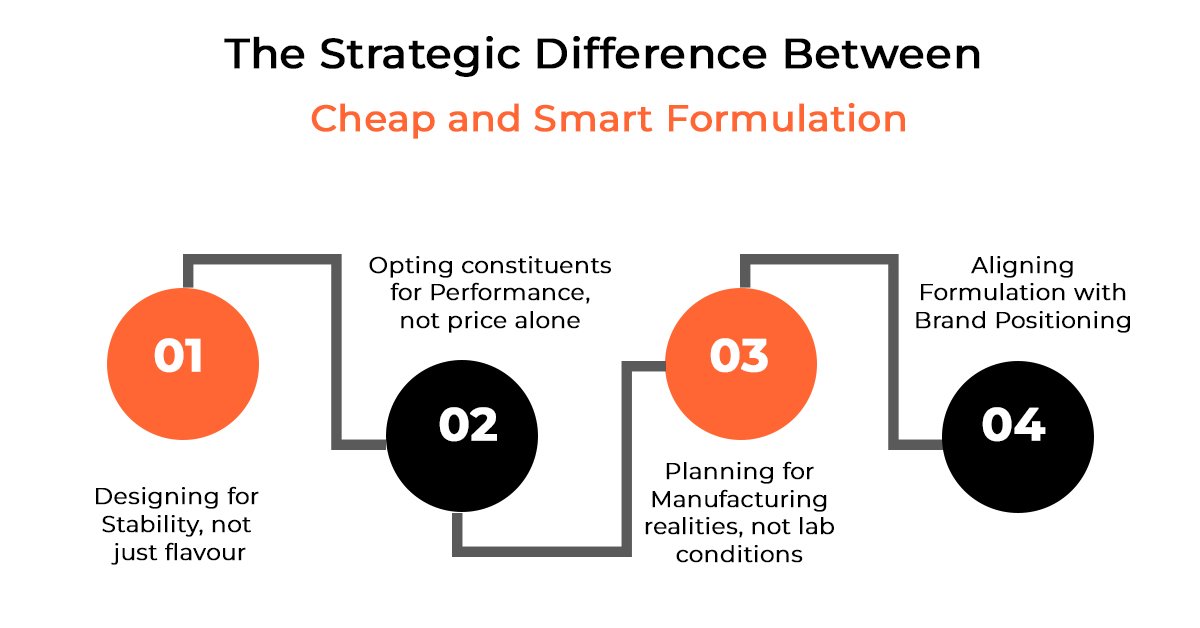 The Strategic Difference Between

Cheap and Smart Formulation

01

Designing for Stability, not just flavour

02

Opting constituents for Performance, not price alone

03

Planning for Manufacturing realities, not lab conditions

04

Aligning Formulation with Brand Positioning